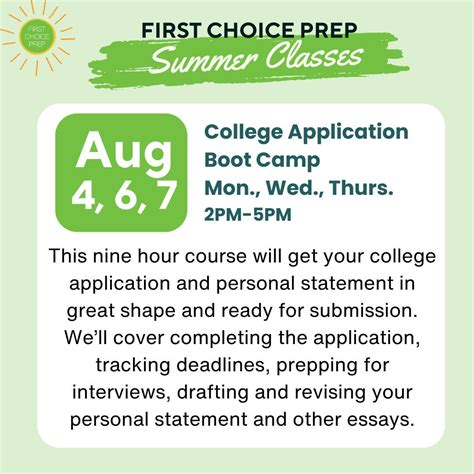 FIRST CHOICE PREP

FIRST CHOICE PREP
Summer Classes

Aug
4, 6, 7

College Application Boot Camp
Mon., Wed., Thurs.
2PM-5PM

This nine hour course will get your college application and personal statement in great shape and ready for submission. We'll cover completing the application, tracking deadlines, prepping for interviews, drafting and revising your personal statement and other essays.